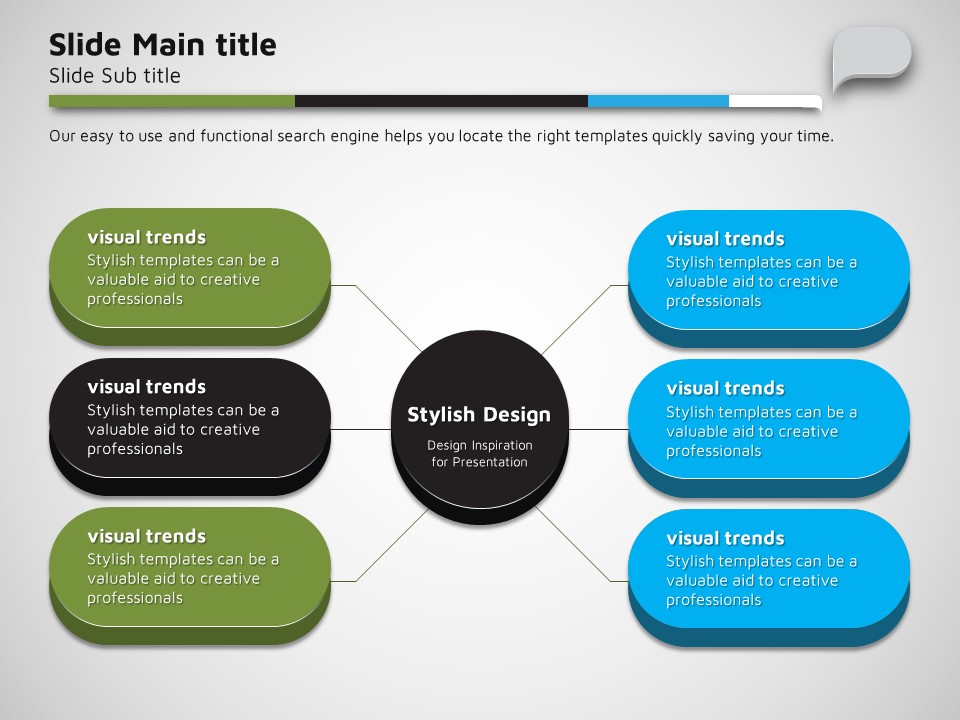 Slide Main title
Slide Sub title

Our easy to use and functional search engine helps you locate the right templates quickly saving your time.

visual trends
Stylish templates can be a valuable aid to creative professionals

visual trends
Stylish templates can be a valuable aid to creative professionals

visual trends
Stylish templates can be a valuable aid to creative professionals

Stylish Design
Design Inspiration for Presentation

visual trends
Stylish templates can be a valuable aid to creative professionals

visual trends
Stylish templates can be a valuable aid to creative professionals

visual trends
Stylish templates can be a valuable aid to creative professionals